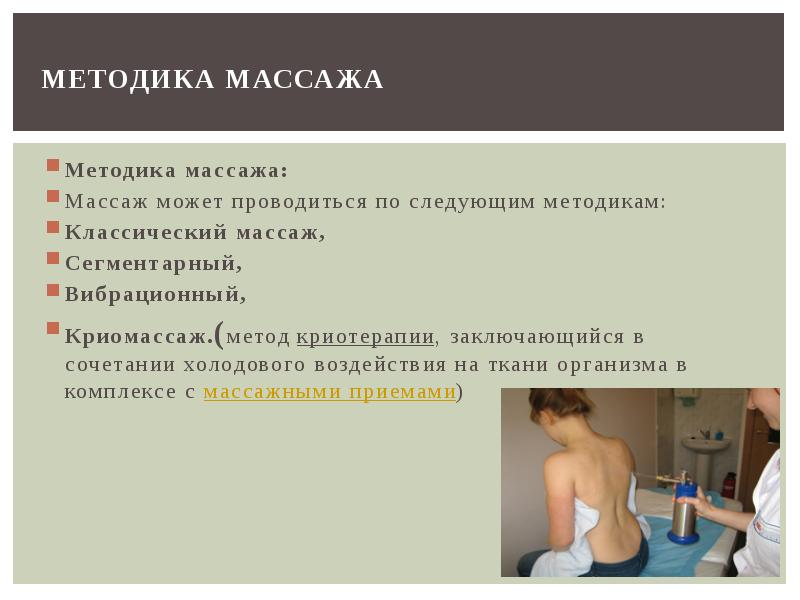 МЕТОДИКА МАССАЖА

Методика массажа:

Массаж может проводиться по следующим методикам:

Классический массаж,

Сегментарный,

Вибрационный,

Криомассаж.(метод криотерапии, заключающийся в сочетании холодового воздействия на ткани организма в комплексе с массажными приемами)